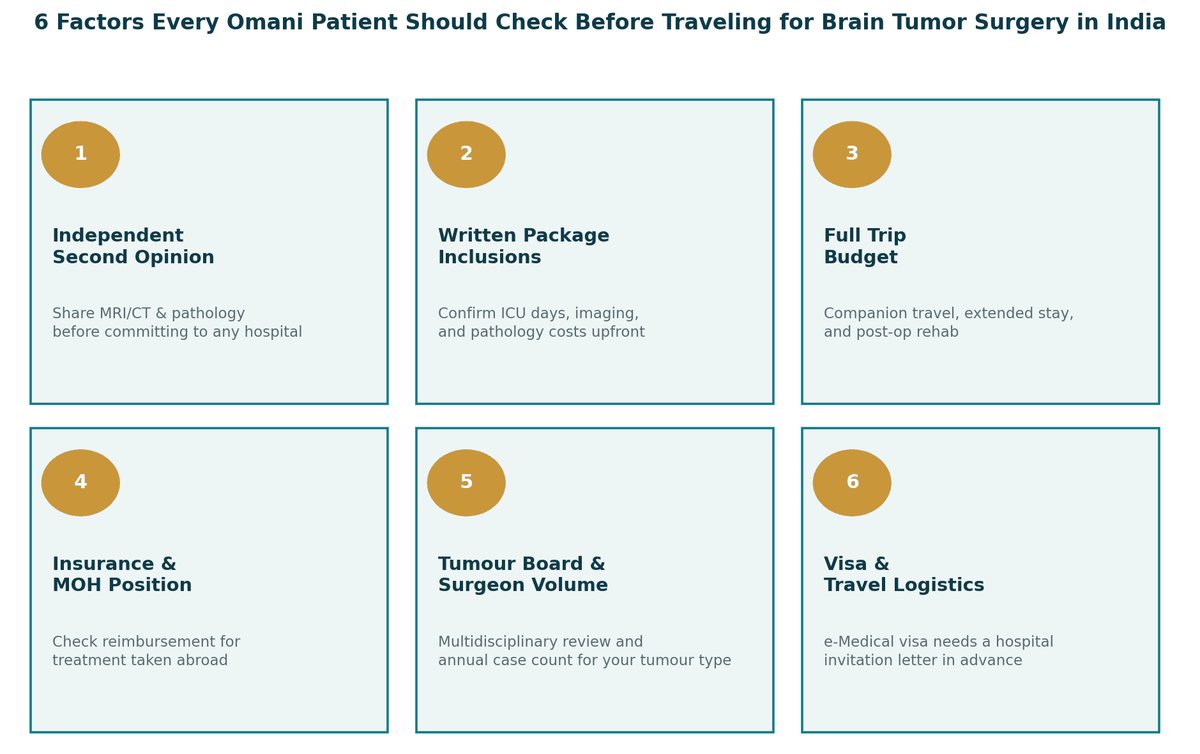 6 Factors Every Omani Patient Should Check Before Traveling for Brain Tumor Surgery in India

1

Independent Second Opinion

Share MRI/CT & pathology before committing to any hospital

2

Written Package Inclusions

Confirm ICU days, imaging, and pathology costs upfront

3

Full Trip Budget

Companion travel, extended stay, and post-op rehab

4

Insurance & MOH Position

Check reimbursement for treatment taken abroad

5

Tumour Board & Surgeon Volume

Multidisciplinary review and annual case count for your tumour type

6

Visa & Travel Logistics

e-Medical visa needs a hospital invitation letter in advance